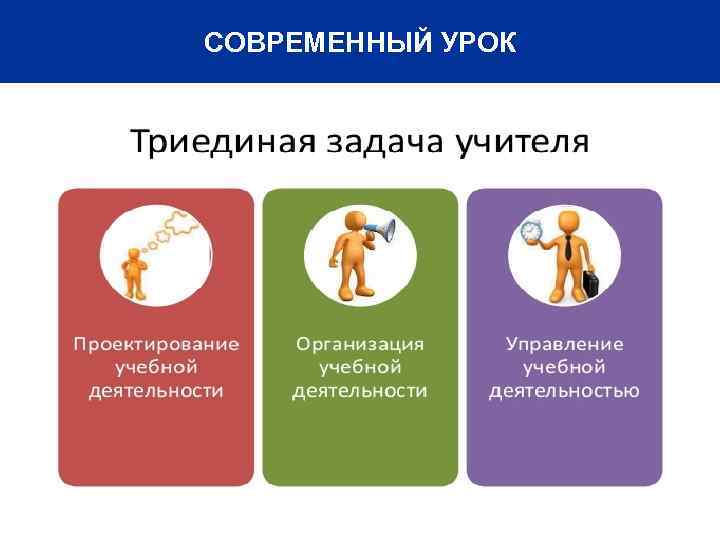 СОВРЕМЕННЫЙ УРОК

Триединая задача учителя

Проектирование учебной деятельности

Организация учебной деятельности

Управление учебной деятельностью